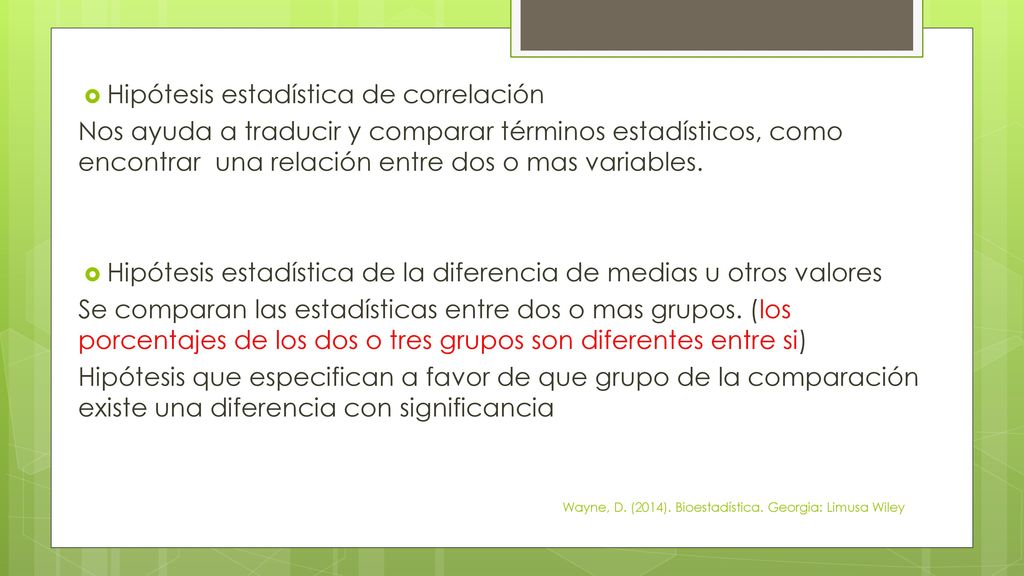 Hipótesis estadística de correlación

Nos ayuda a traducir y comparar términos estadísticos, como encontrar una relación entre dos o mas variables.

Hipótesis estadística de la diferencia de medias u otros valores

Se comparan las estadísticas entre dos o mas grupos. (los porcentajes de los dos o tres grupos son diferentes entre si)

Hipótesis que especifican a favor de que grupo de la comparación existe una diferencia con significancia

Wayne, D. (2014). Bioestadística. Georgia: Limusa Wiley